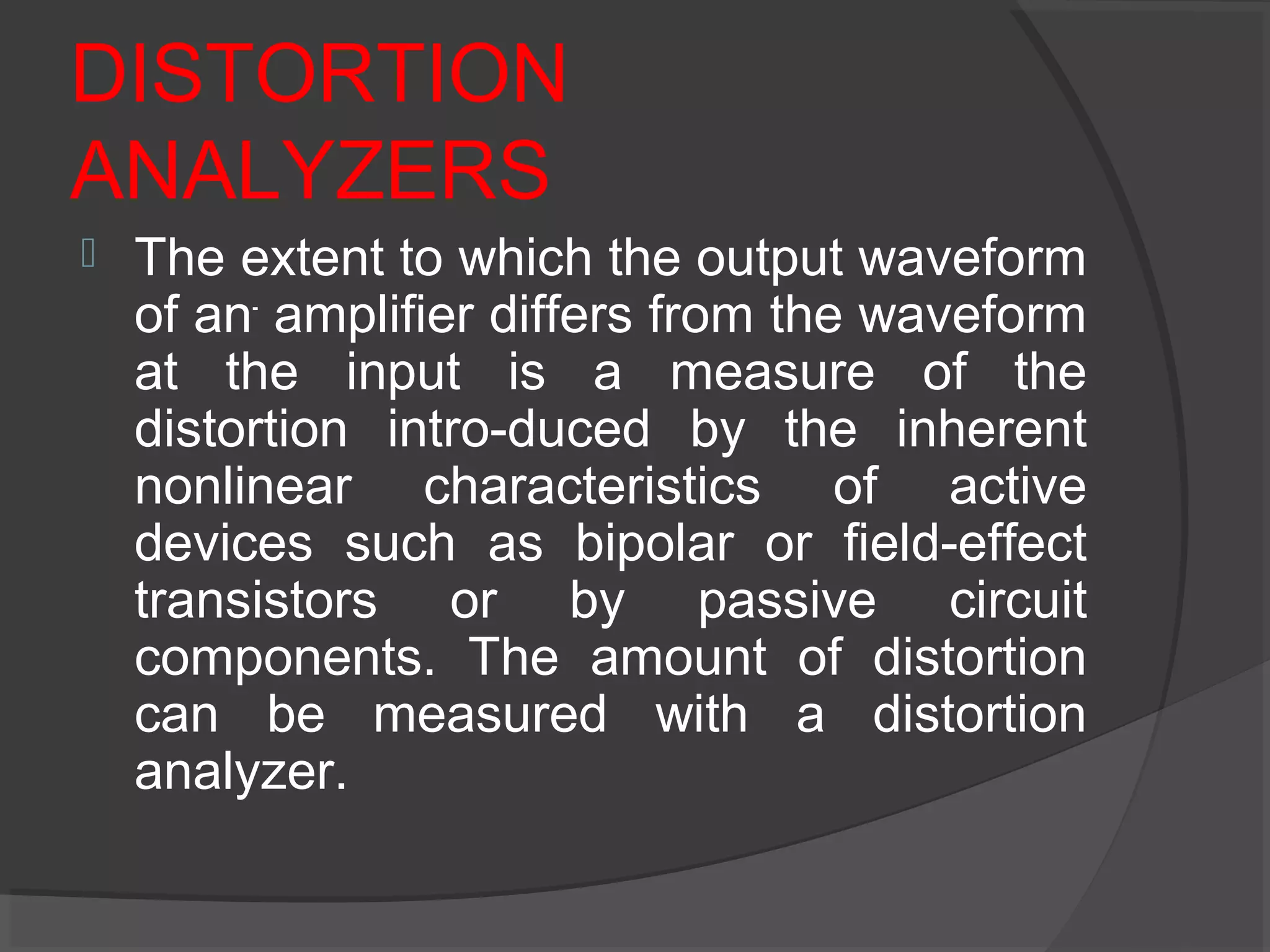 DISTORTION ANALYZERS

The extent to which the output waveform of an amplifier differs from the waveform at the input is a measure of the distortion intro-duced by the inherent nonlinear characteristics of active devices such as bipolar or field-effect transistors or by passive circuit components. The amount of distortion can be measured with a distortion analyzer.